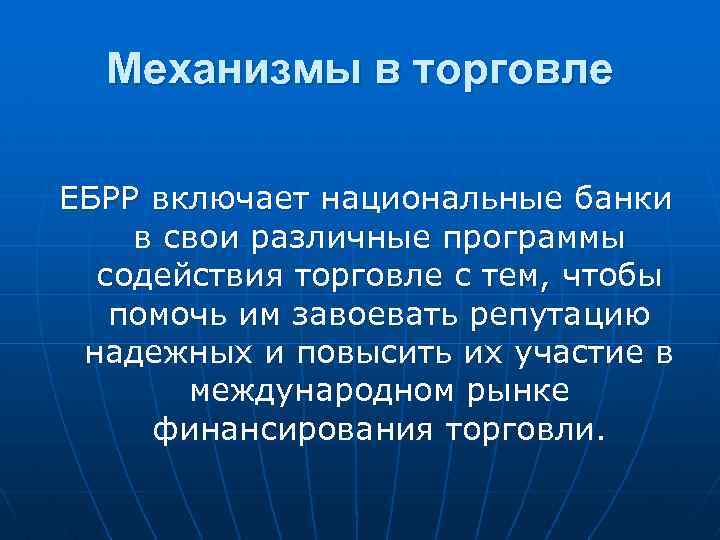 Механизмы в торговле

ЕБРР включает национальные банки в свои различные программы содействия торговле с тем, чтобы помочь им завоевать репутацию надежных и повысить их участие в международном рынке финансирования торговли.